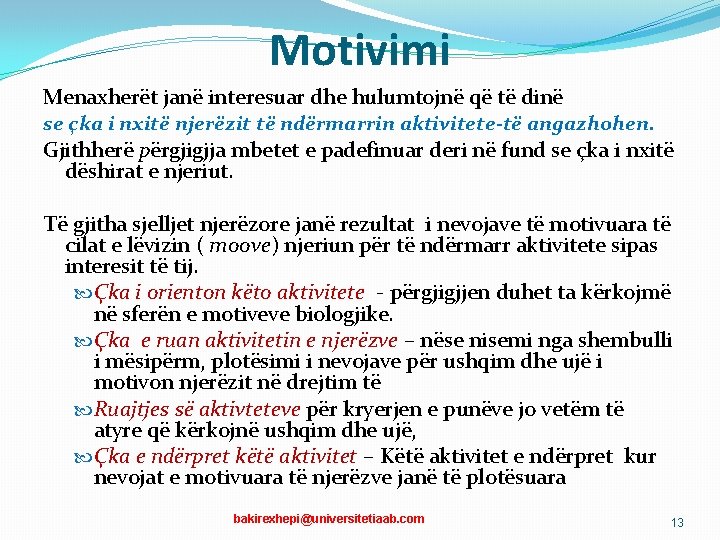 Motivimi

Menaxherët janë interesuar dhe hulumtojnë që të dinë
se çka i nxitë njerëzit të ndërmarrin aktivitete-të angazhohen.

Gjithherë përgjigjja mbetet e padefinuar deri në fund se çka i nxitë dëshirat e njeriut.

Të gjitha sjelljet njerëzore janë rezultat i nevojave të motivuara të cilat e lëvizin ( moove) njeriun për të ndërmarr aktivitete sipas interesit të tij.

Çka i orienton këto aktivitete - përgjigjjen duhet ta kërkojmë në sferën e motiveve biologjike.

Çka e ruan aktivitetin e njerëzve – nëse nisemi nga shembulli i mësipërm, plotësimi i nevojave për ushqim dhe ujë i motivon njerëzit në drejtim të

Ruajtjes së aktivteteve për kryerjen e punëve jo vetëm të atyre që kërkojnë ushqim dhe ujë,

Çka e ndërpret këtë aktivitet – Këtë aktivitet e ndërpret kur nevojat e motivuara të njerëzve janë të plotësuara

bakirexhepi@universitetiaab.com

13